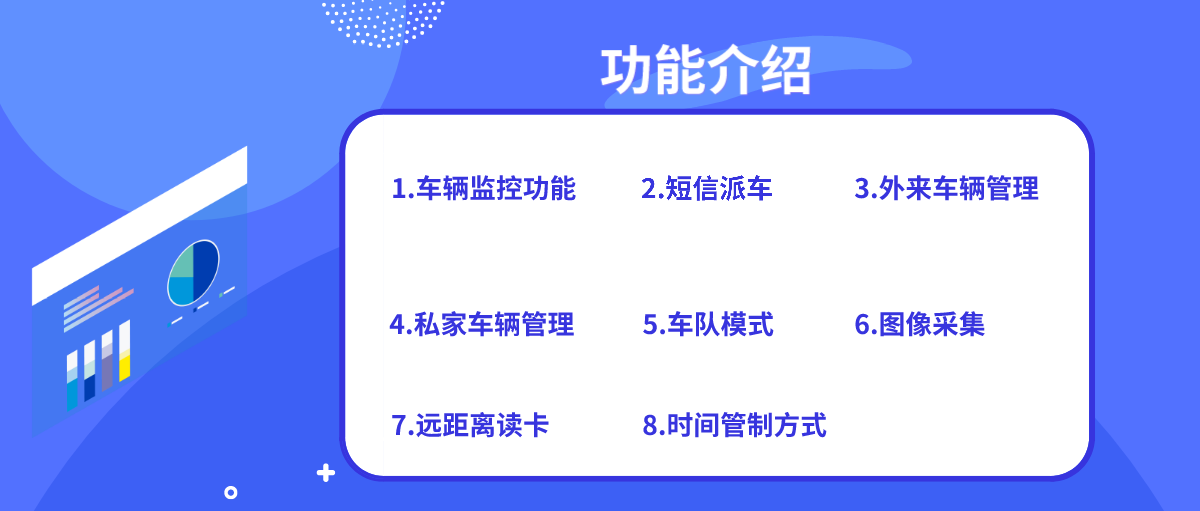 功能介绍

1.车辆监控功能

2.短信派车

3.外来车辆管理

4.私家车辆管理

5.车队模式

6.图像采集

7.远距离读卡

8.时间管制方式